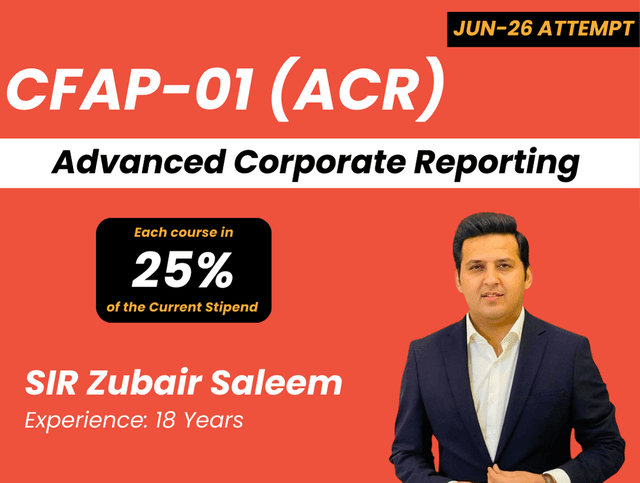 JUN-26 ATTEMPT

CFAP-01 (ACR)

Advanced Corporate Reporting

Each course in
25%
of the Current Stipend

SIR Zubair Saleem
Experience: 18 Years